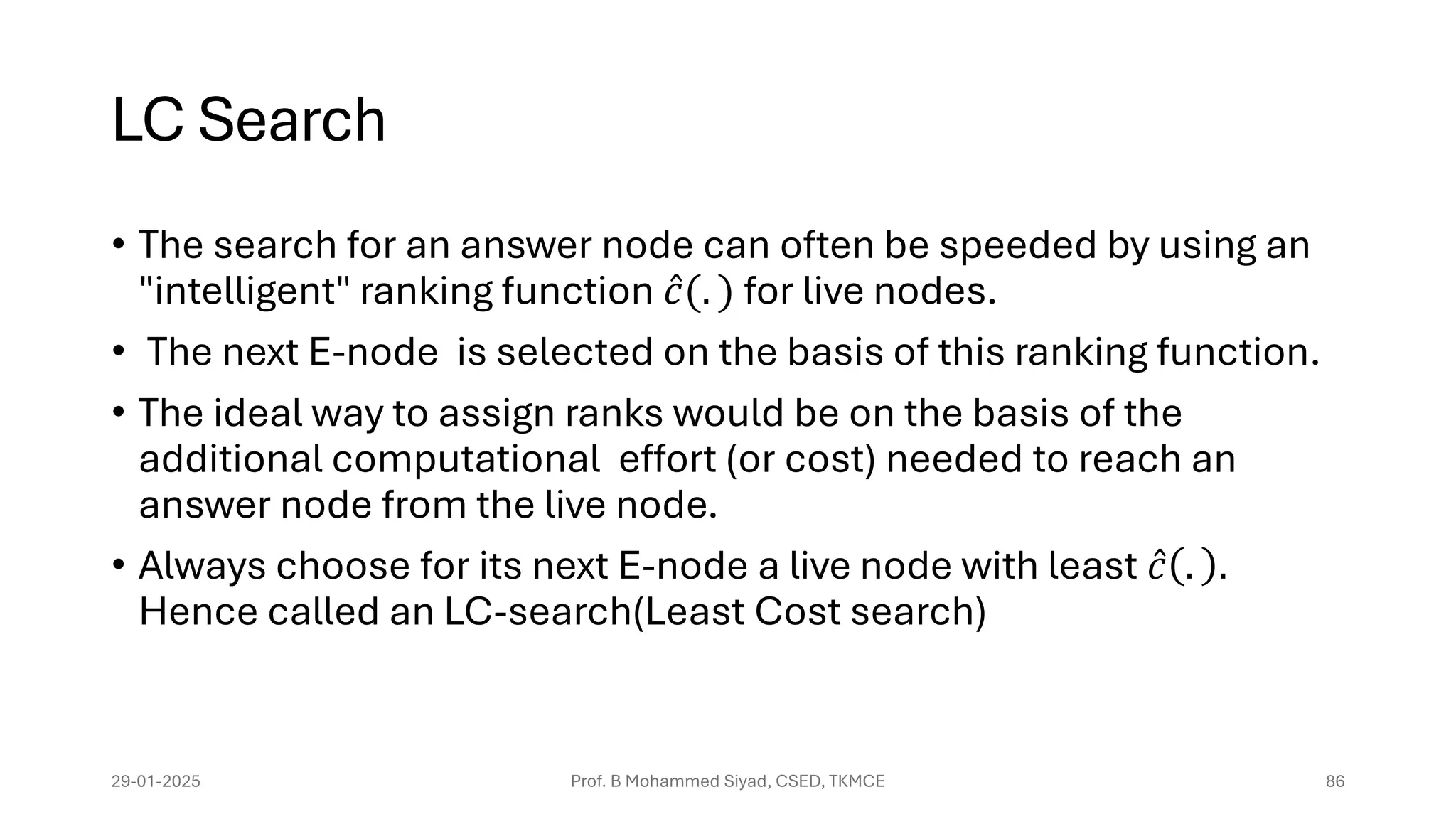 LC Search

• The search for an answer node can often be speeded by using an "intelligent" ranking function $\hat{c}(.)$ for live nodes.

• The next E-node is selected on the basis of this ranking function.

• The ideal way to assign ranks would be on the basis of the additional computational effort (or cost) needed to reach an answer node from the live node.

• Always choose for its next E-node a live node with least $\hat{c}(.)$. Hence called an LC-search(Least Cost search)

29-01-2025

Prof. B Mohammed Siyad, CSED, TKMCE

86